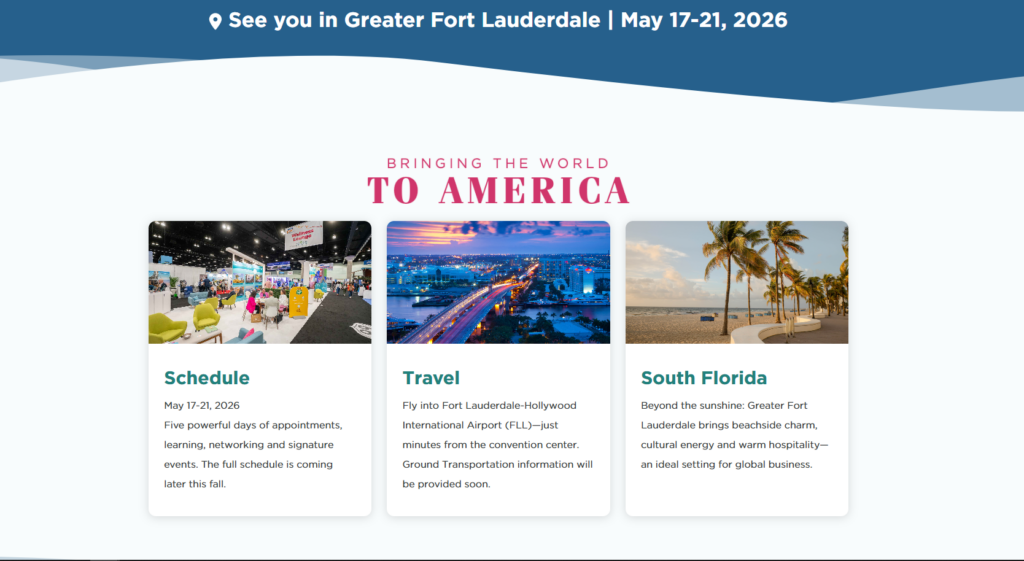 See you in Greater Fort Lauderdale | May 17-21, 2026

BRINGING THE WORLD
TO AMERICA

Schedule

May 17-21, 2026
Five powerful days of appointments, learning, networking and signature events. The full schedule is coming later this fall.

Travel

Fly into Fort Lauderdale-Hollywood International Airport (FLL)—just minutes from the convention center. Ground Transportation information will be provided soon.

South Florida

Beyond the sunshine: Greater Fort Lauderdale brings beachside charm, cultural energy and warm hospitality—an ideal setting for global business.